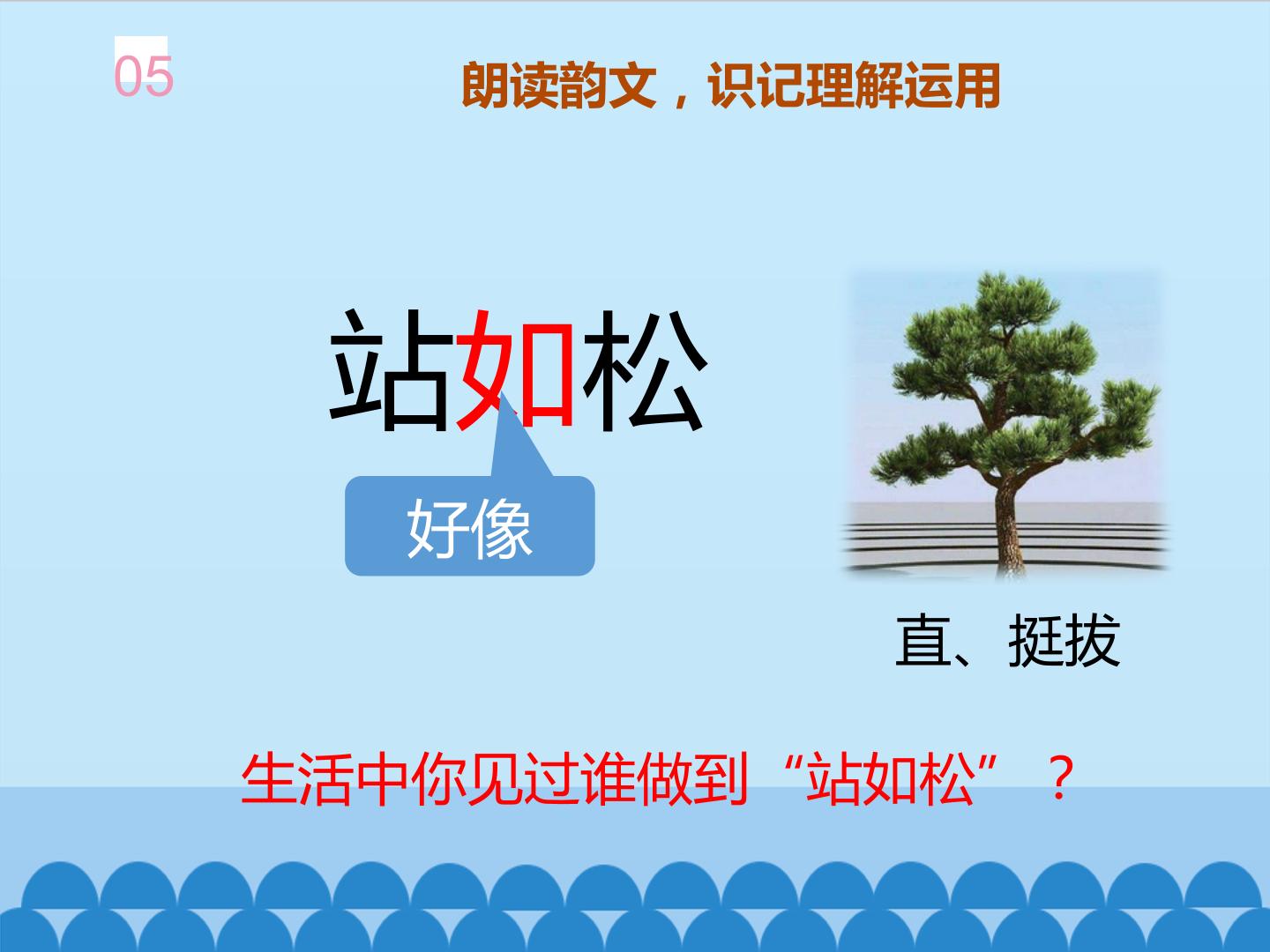 05

朗读韵文，识记理解运用

站如松

好像

直、挺拔

生活中你见过谁做到“站如松”？